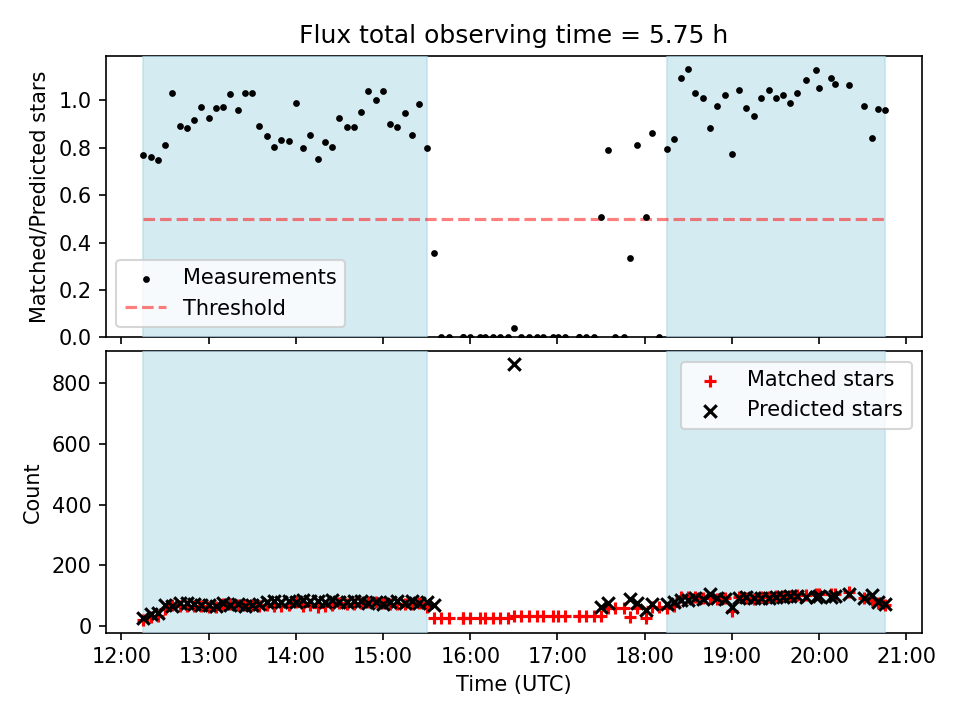 Flux total observing time = 5.75 h

Matched/Predicted stars

1.0
0.8
0.6
0.4
0.2
0.0

Measurements
Threshold

Count

800
600
400
200
0

Matched stars
Predicted stars

12:00 13:00 14:00 15:00 16:00 17:00 18:00 19:00 20:00 21:00

Time (UTC)